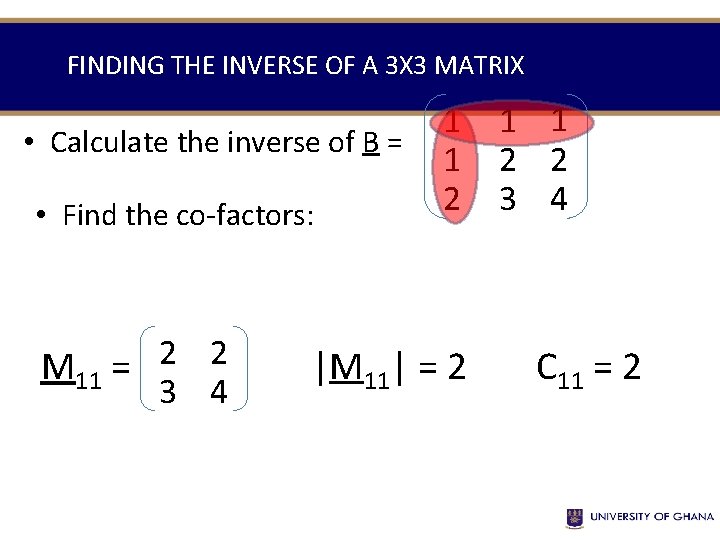 FINDING THE INVERSE OF A 3X3 MATRIX

• Calculate the inverse of $\underline{B} = \begin{pmatrix} 1 & 1 & 1 \\ 1 & 2 & 2 \\ 2 & 3 & 4 \end{pmatrix}$

• Find the co-factors:

$\underline{M}_{11} = \begin{pmatrix} 2 & 2 \\ 3 & 4 \end{pmatrix}$ $|\underline{M}_{11}| = 2$ $C_{11} = 2$

UNIVERSITY OF GHANA